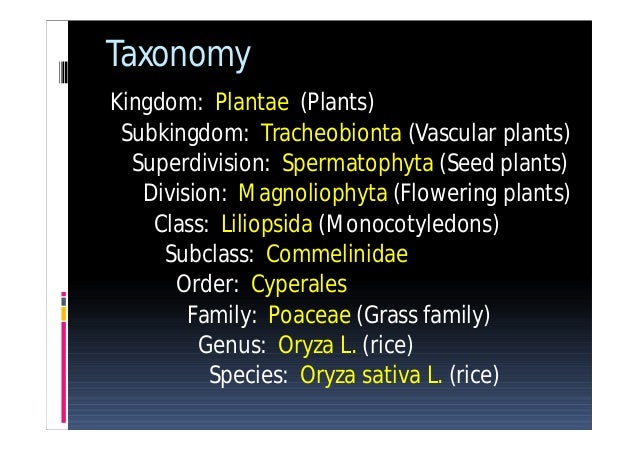 Taxonomy

Kingdom: Plantae (Plants)

Subkingdom: Tracheobionta (Vascular plants)

Superdivision: Spermatophyta (Seed plants)

Division: Magnoliophyta (Flowering plants)

Class: Liliopsida (Monocotyledons)

Subclass: Commelinidae

Order: Cyperales

Family: Poaceae (Grass family)

Genus: Oryza L. (rice)

Species: Oryza sativa L. (rice)